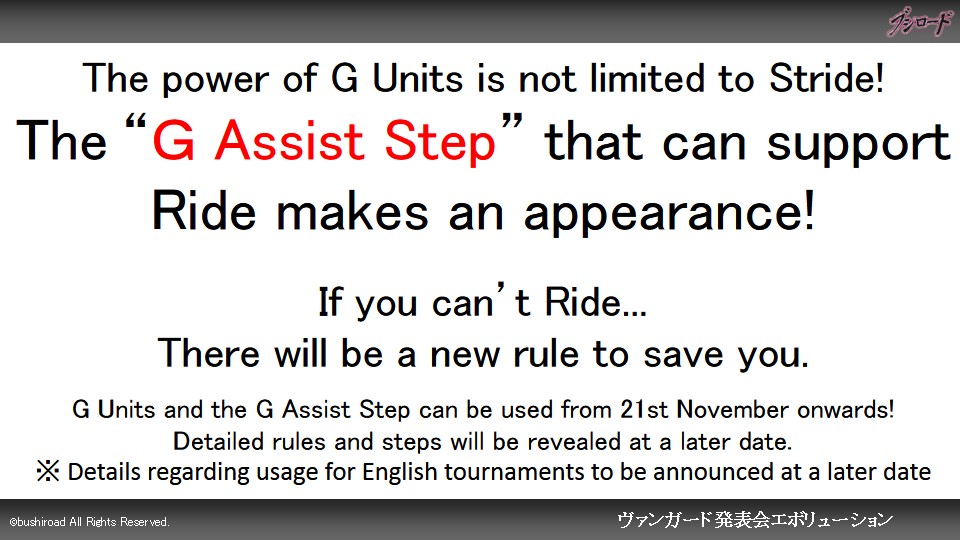 ブシロード

The power of G Units is not limited to Stride!

The “G Assist Step” that can support Ride makes an appearance!

If you can’t Ride...
There will be a new rule to save you.

G Units and the G Assist Step can be used from 21st November onwards!
Detailed rules and steps will be revealed at a later date.
※ Details regarding usage for English tournaments to be announced at a later date

©bushiroad All Rights Reserved.

ヴァンガード発表会エボリューション